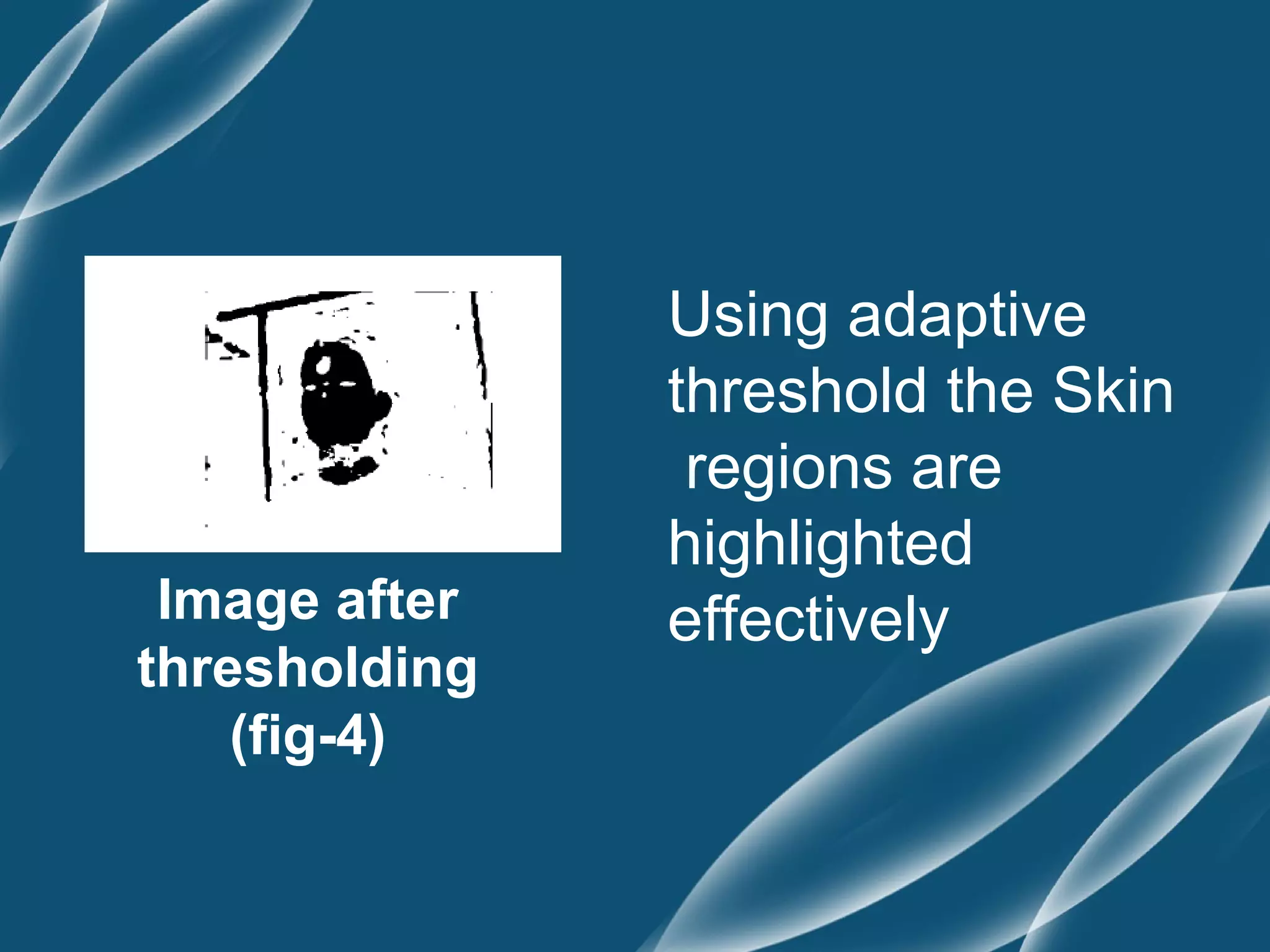 Image after thresholding (fig-4)

Using adaptive threshold the Skin regions are highlighted effectively